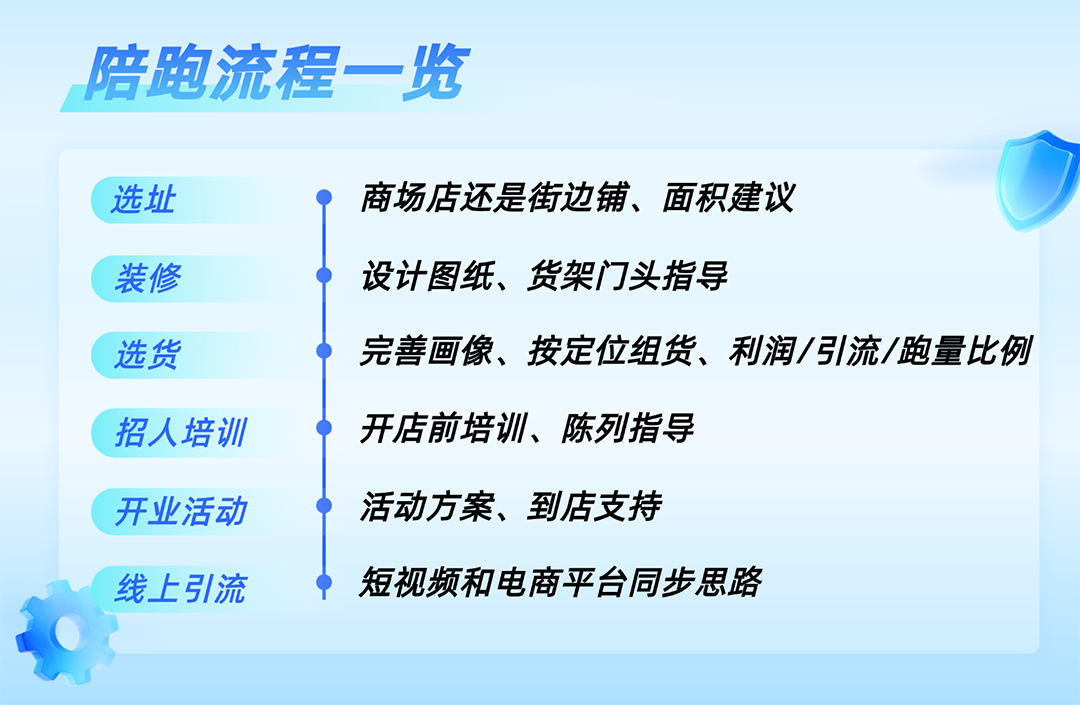 陪跑流程一览

选址 商场店还是街边铺、面积建议

装修 设计图纸、货架门头指导

选货 完善画像、按定位组货、利润/引流/跑量比例

招人培训 开店前培训、陈列指导

开业活动 活动方案、到店支持

线上引流 短视频和电商平台同步思路